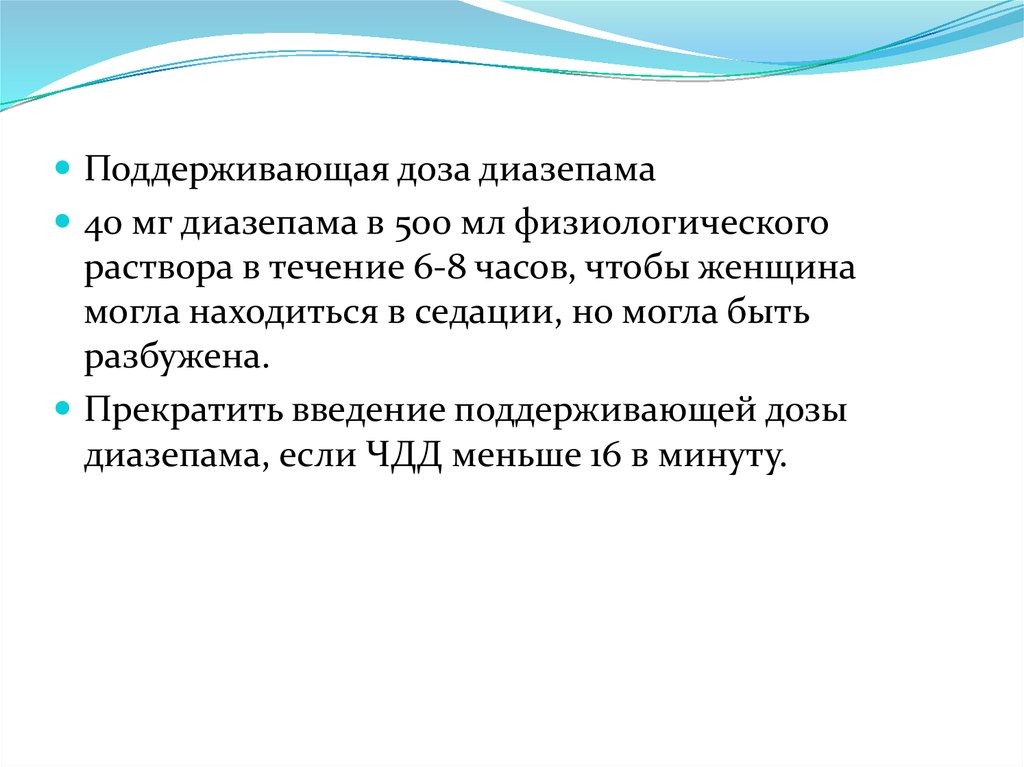 Поддерживающая доза диазепама

40 мг диазепама в 500 мл физиологического раствора в течение 6-8 часов, чтобы женщина могла находиться в седации, но могла быть разбужена.

Прекратить введение поддерживающей дозы диазепама, если ЧДД меньше 16 в минуту.